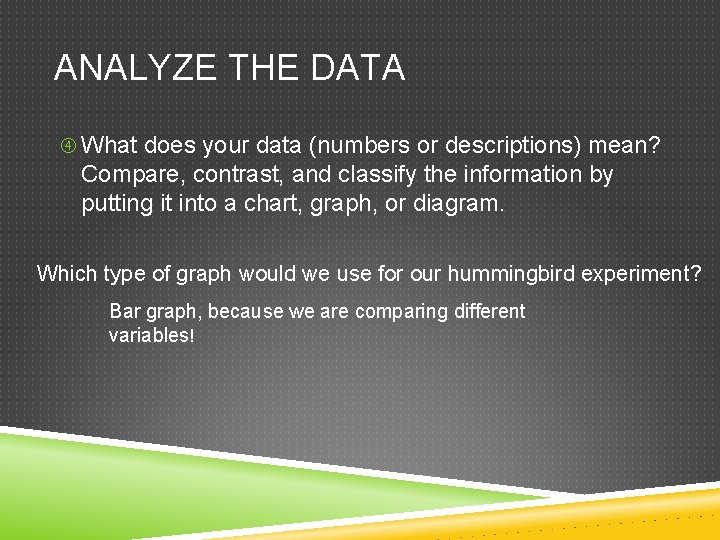 ANALYZE THE DATA

④ What does your data (numbers or descriptions) mean? Compare, contrast, and classify the information by putting it into a chart, graph, or diagram.

Which type of graph would we use for our hummingbird experiment?

Bar graph, because we are comparing different variables!